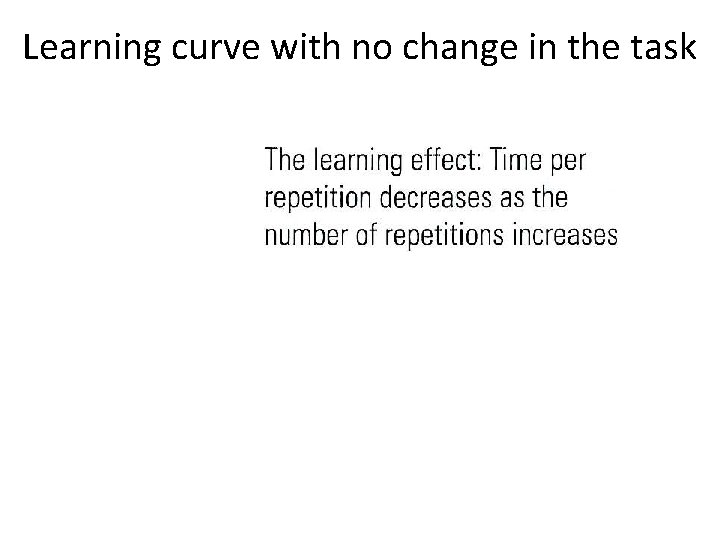 Learning curve with no change in the task

The learning effect: Time per repetition decreases as the number of repetitions increases